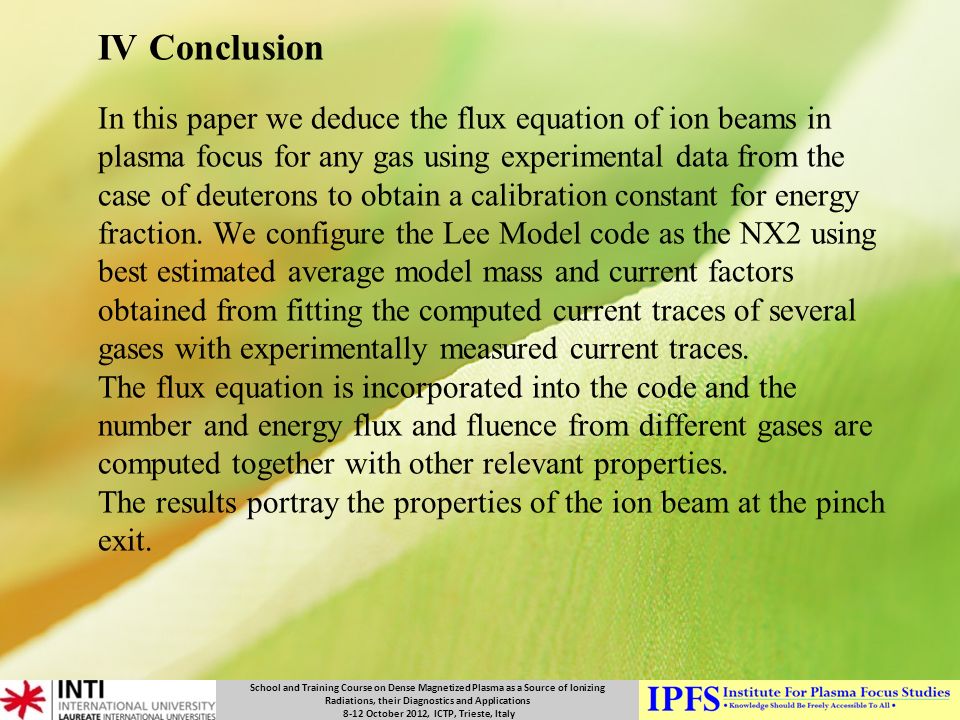 IV Conclusion

In this paper we deduce the flux equation of ion beams in plasma focus for any gas using experimental data from the case of deuterons to obtain a calibration constant for energy fraction. We configure the Lee Model code as the NX2 using best estimated average model mass and current factors obtained from fitting the computed current traces of several gases with experimentally measured current traces.
The flux equation is incorporated into the code and the number and energy flux and fluence from different gases are computed together with other relevant properties.
The results portray the properties of the ion beam at the pinch exit.

INTI INTERNATIONAL UNIVERSITY LAUREATE INTERNATIONAL UNIVERSITIES

School and Training Course on Dense Magnetized Plasma as a Source of Ionizing Radiations, their Diagnostics and Applications
8-12 October 2012, ICTP, Trieste, Italy

IPFS Institute For Plasma Focus Studies
• Knowledge Should Be Freely Accessible To All •